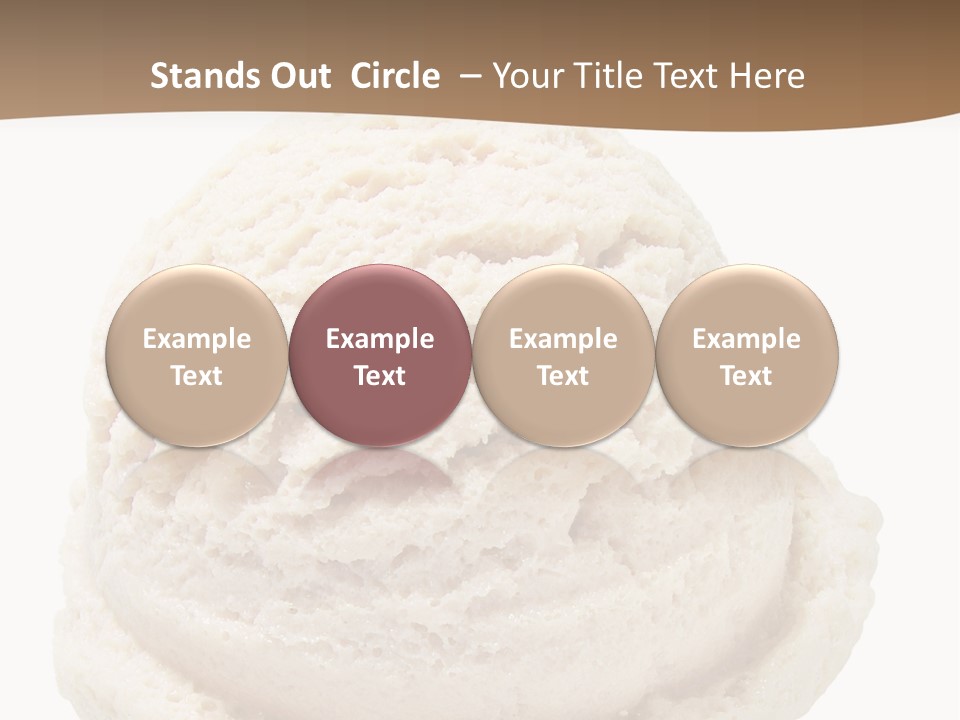 Stands Out  Circle  – Your Title Text Here

Example Text

Example Text

Example Text

Example Text